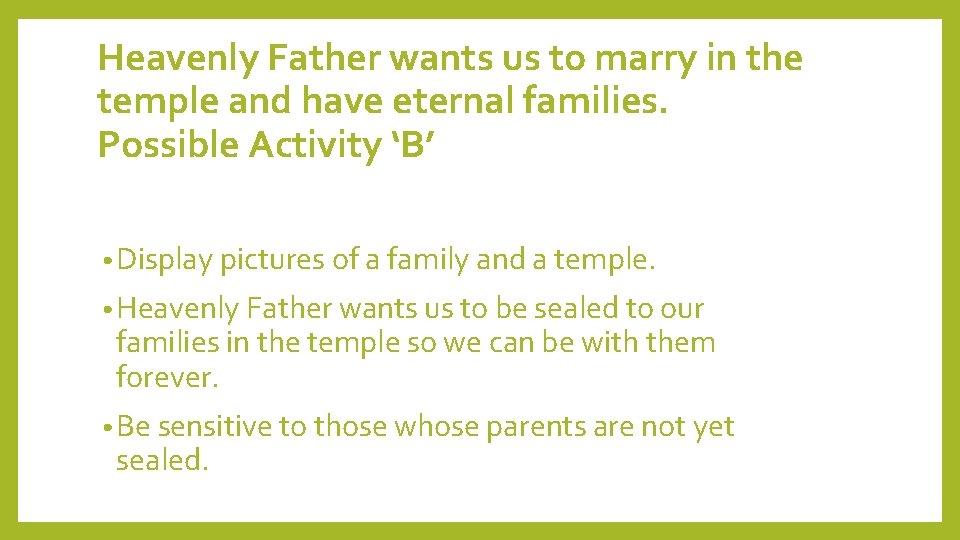 Heavenly Father wants us to marry in the temple and have eternal families.
Possible Activity ‘B’

• Display pictures of a family and a temple.

• Heavenly Father wants us to be sealed to our families in the temple so we can be with them forever.

• Be sensitive to those whose parents are not yet sealed.